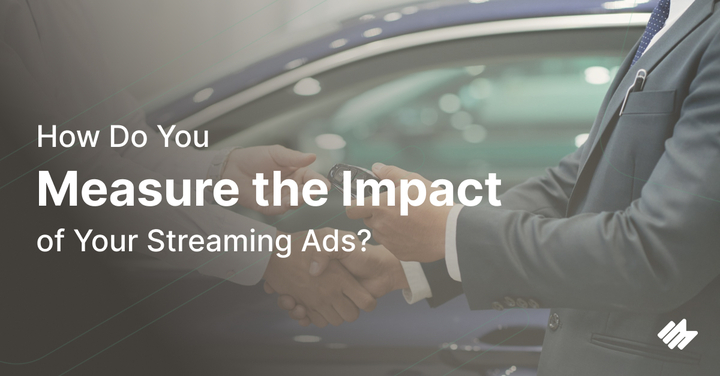 How Do You
Measure the Impact
of Your Streaming Ads?